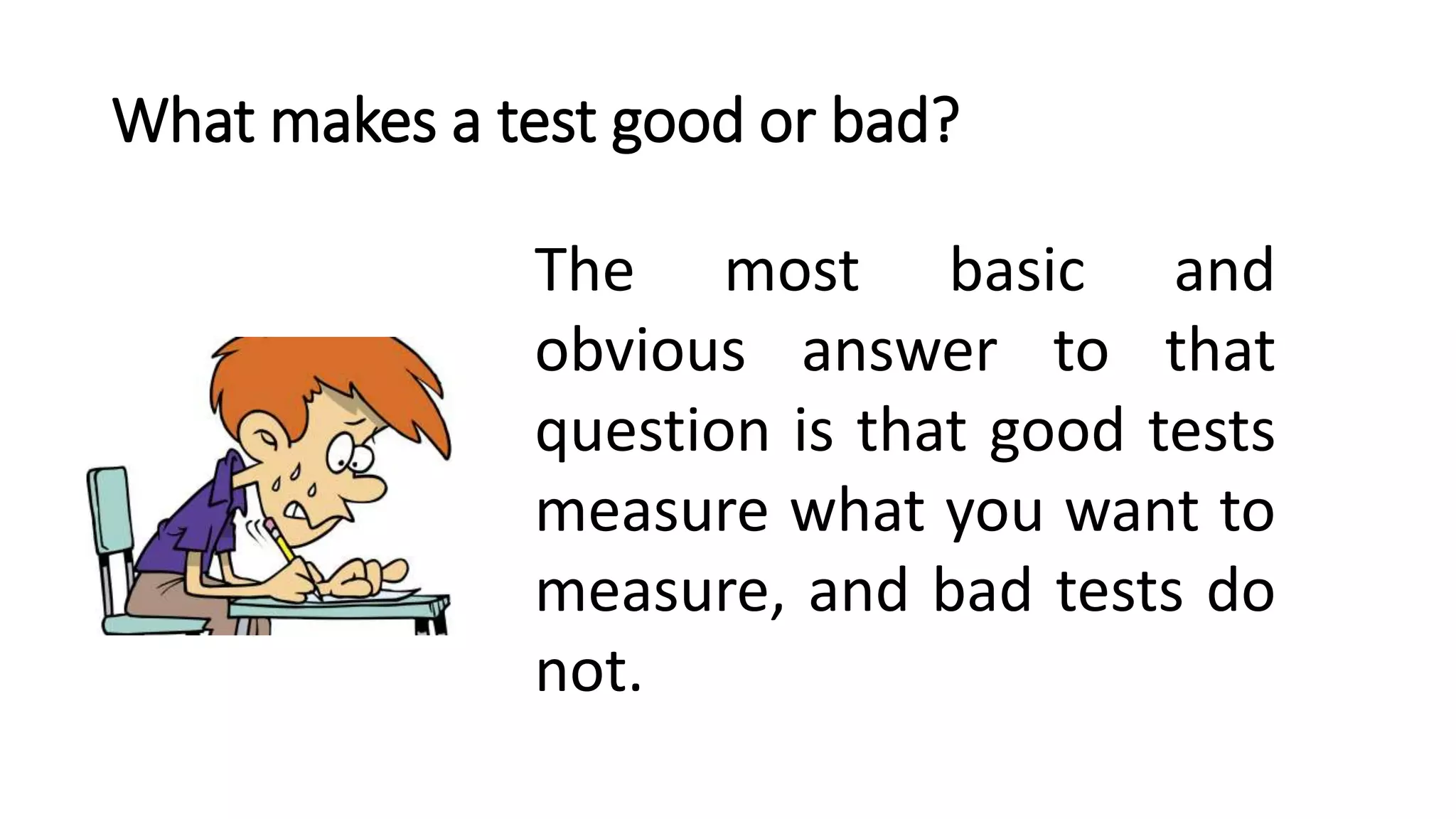 What makes a test good or bad?

The most basic and obvious answer to that question is that good tests measure what you want to measure, and bad tests do not.